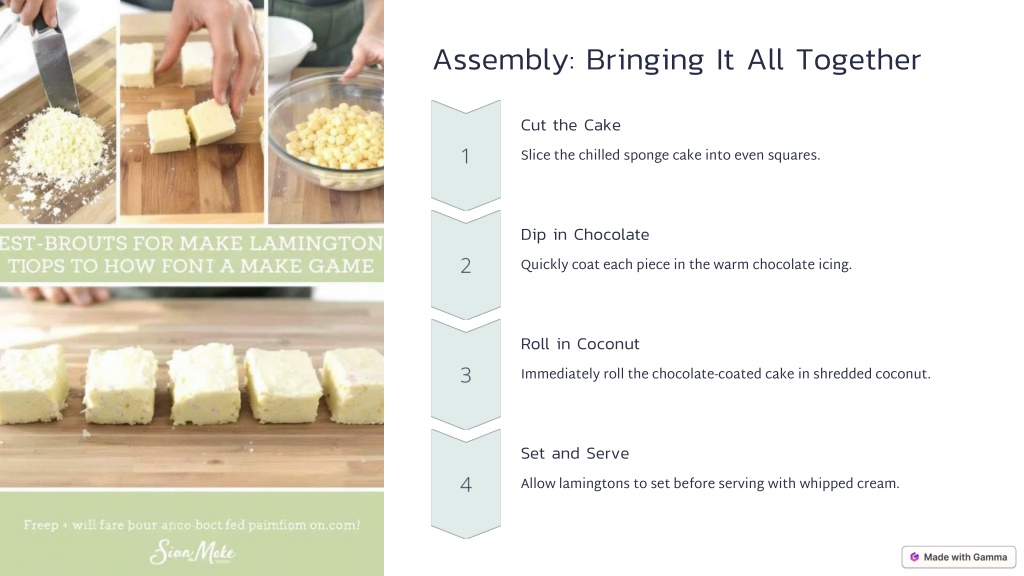 EST-BROUTS FOR MAKE LAMINGTON
TIOPS TO HOW FONI A MAKE GAME

Freep + will fare bour anco-boct fed paimfiom on.com!

Sion Mote

Assembly: Bringing It All Together

1

Cut the Cake

Slice the chilled sponge cake into even squares.

2

Dip in Chocolate

Quickly coat each piece in the warm chocolate icing.

3

Roll in Coconut

Immediately roll the chocolate-coated cake in shredded coconut.

4

Set and Serve

Allow lamingtons to set before serving with whipped cream.

Made with Gamma